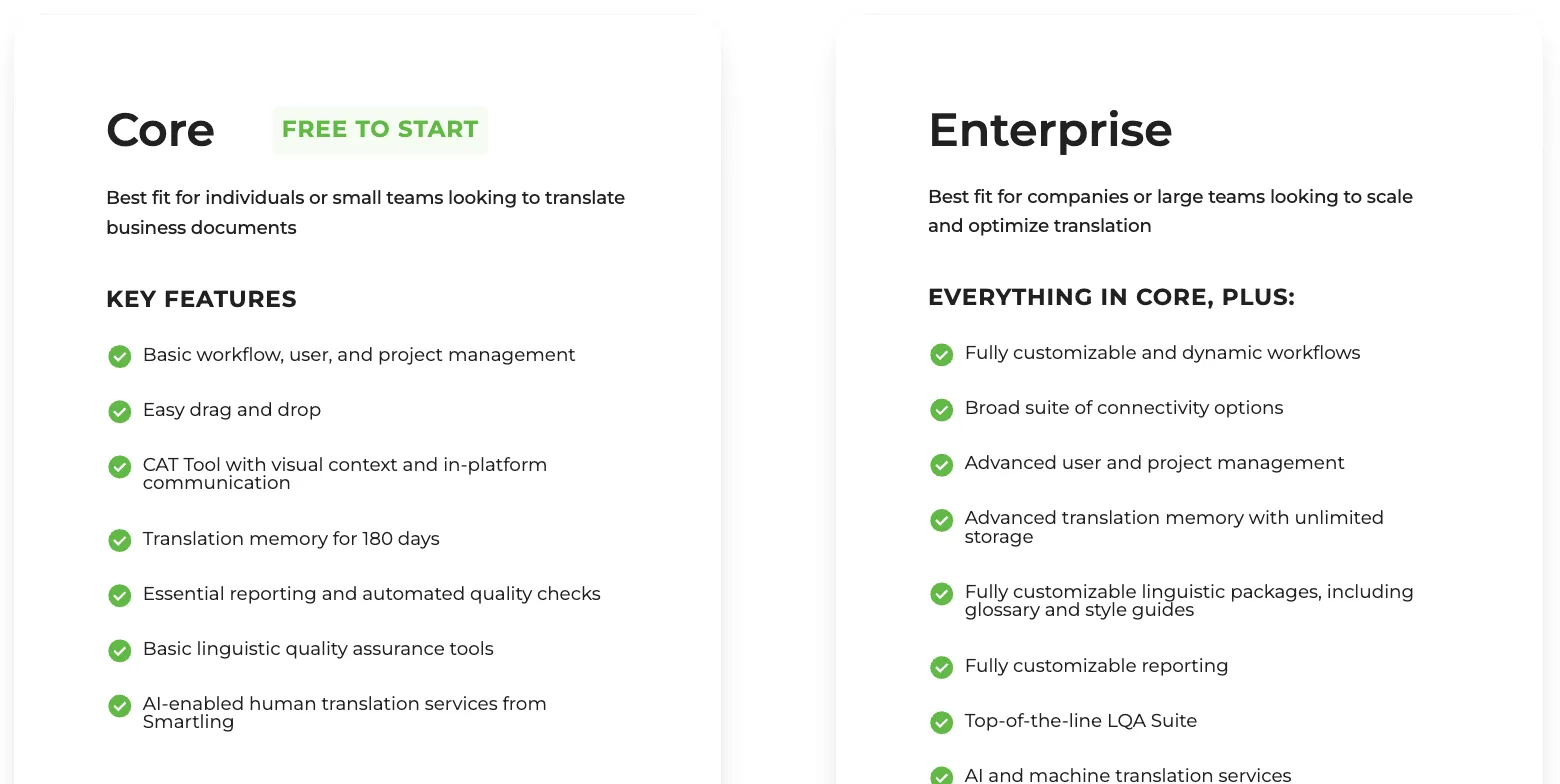 Core FREE TO START

Best fit for individuals or small teams looking to translate business documents

KEY FEATURES

Basic workflow, user, and project management

Easy drag and drop

CAT Tool with visual context and in-platform communication

Translation memory for 180 days

Essential reporting and automated quality checks

Basic linguistic quality assurance tools

AI-enabled human translation services from Smartling

Enterprise

Best fit for companies or large teams looking to scale and optimize translation

EVERYTHING IN CORE, PLUS:

Fully customizable and dynamic workflows

Broad suite of connectivity options

Advanced user and project management

Advanced translation memory with unlimited storage

Fully customizable linguistic packages, including glossary and style guides

Fully customizable reporting

Top-of-the-line LQA Suite

AI and machine translation services